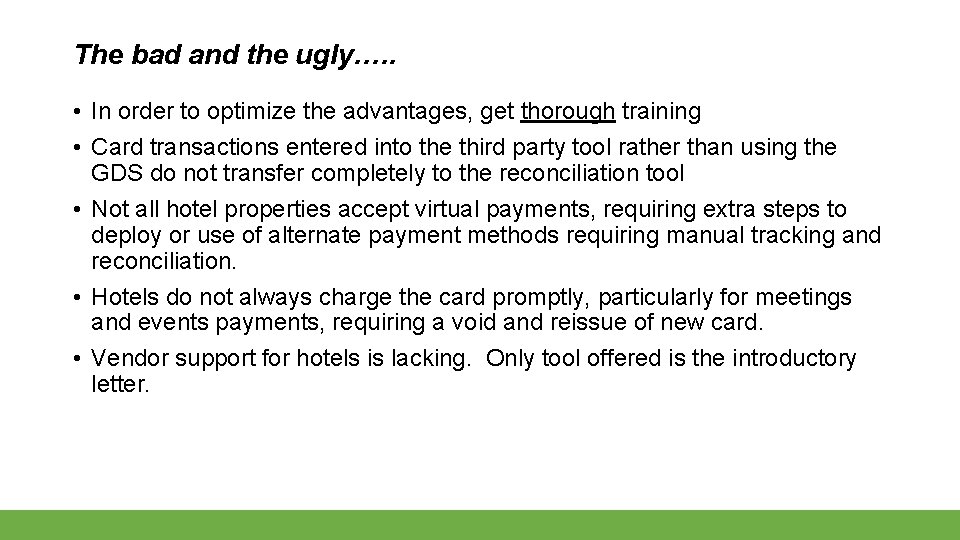 The bad and the ugly…..

• In order to optimize the advantages, get thorough training
• Card transactions entered into the third party tool rather than using the GDS do not transfer completely to the reconciliation tool
• Not all hotel properties accept virtual payments, requiring extra steps to deploy or use of alternate payment methods requiring manual tracking and reconciliation.
• Hotels do not always charge the card promptly, particularly for meetings and events payments, requiring a void and reissue of new card.
• Vendor support for hotels is lacking. Only tool offered is the introductory letter.